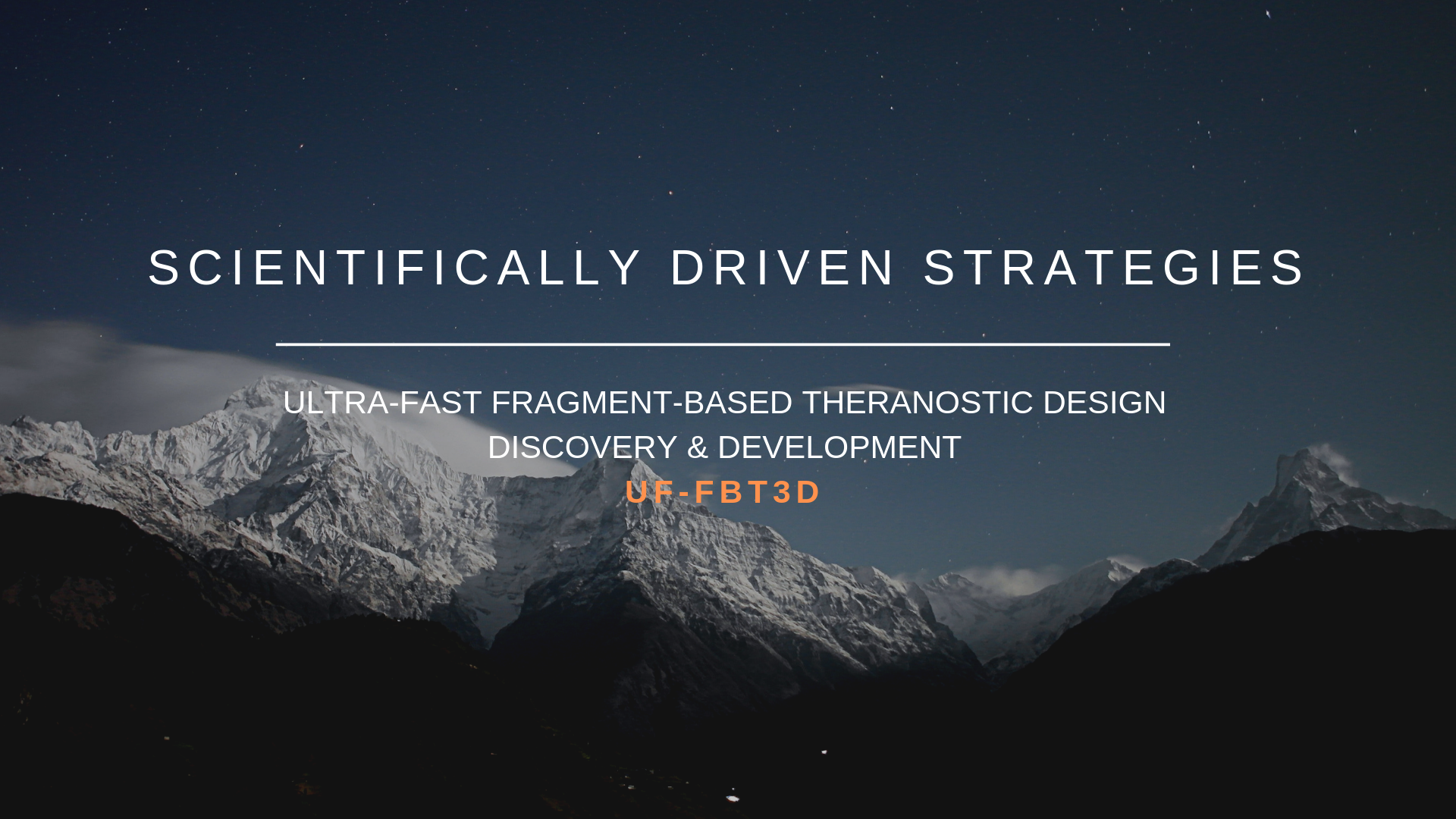 SCIENTIFICALLY DRIVEN STRATEGIES

ULTRA-FAST FRAGMENT-BASED THERANOSTIC DESIGN DISCOVERY & DEVELOPMENT

UF-FBT3D